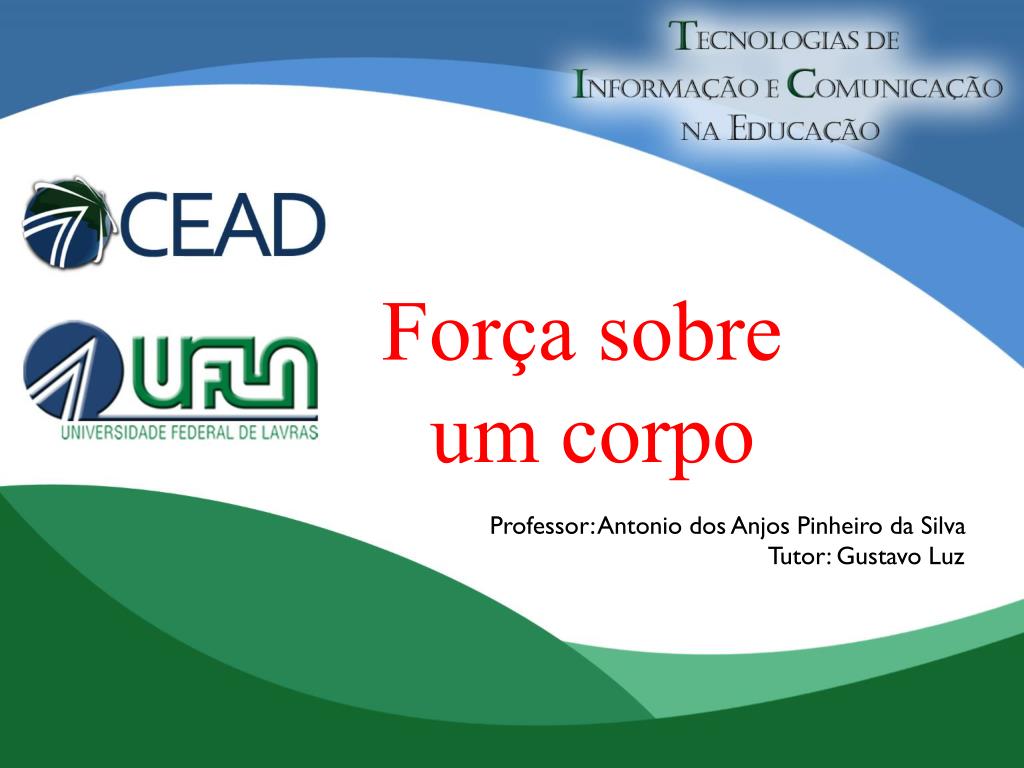 TECNOLOGIAS DE INFORMAÇÃO E COMUNICAÇÃO NA EDUCAÇÃO

CEAD

UFLA
UNIVERSIDADE FEDERAL DE LAVRAS

Força sobre um corpo

Professor: Antonio dos Anjos Pinheiro da Silva
Tutor: Gustavo Luz